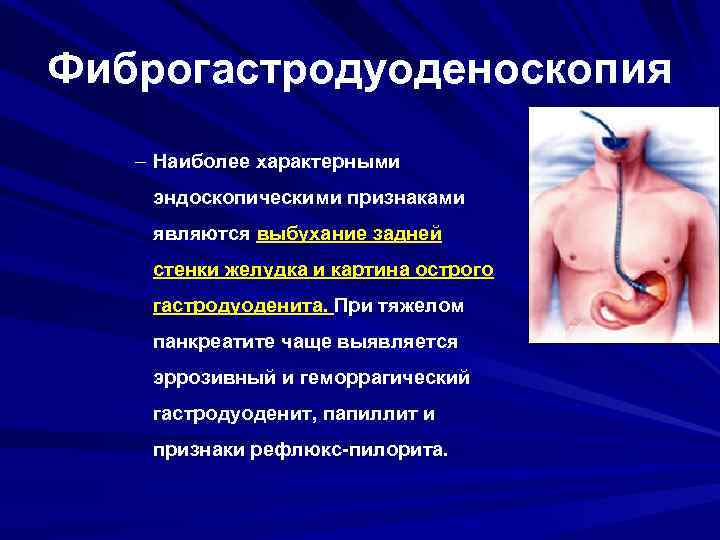 Фиброгастродуоденоскопия

– Наиболее характерными эндоскопическими признаками являются выбухание задней стенки желудка и картина острого гастродуоденита. При тяжелом панкреатите чаще выявляется эррозивный и геморрагический гастродуоденит, папиллит и признаки рефлюкс-пилорита.